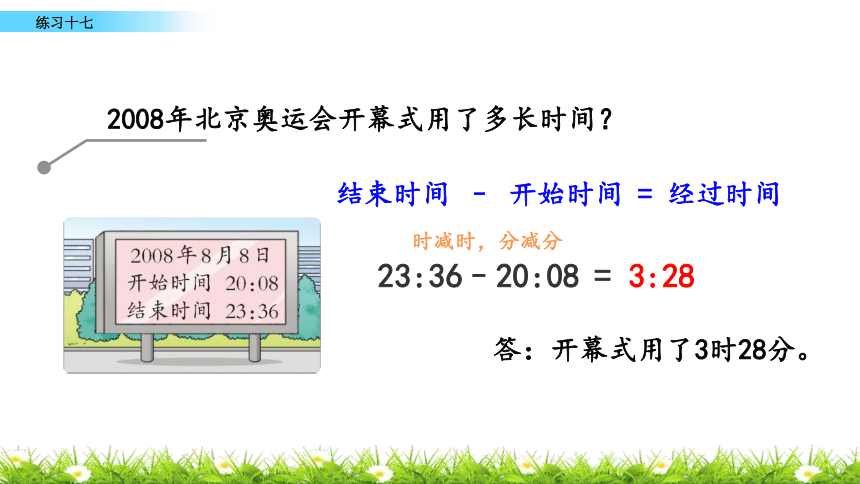 练习十七

2008年北京奥运会开幕式用了多长时间？

结束时间 － 开始时间 = 经过时间

2008年8月8日
开始时间 20:08
结束时间 23:36

时减时，分减分

23:36－20:08 = 3:28

答：开幕式用了3时28分。